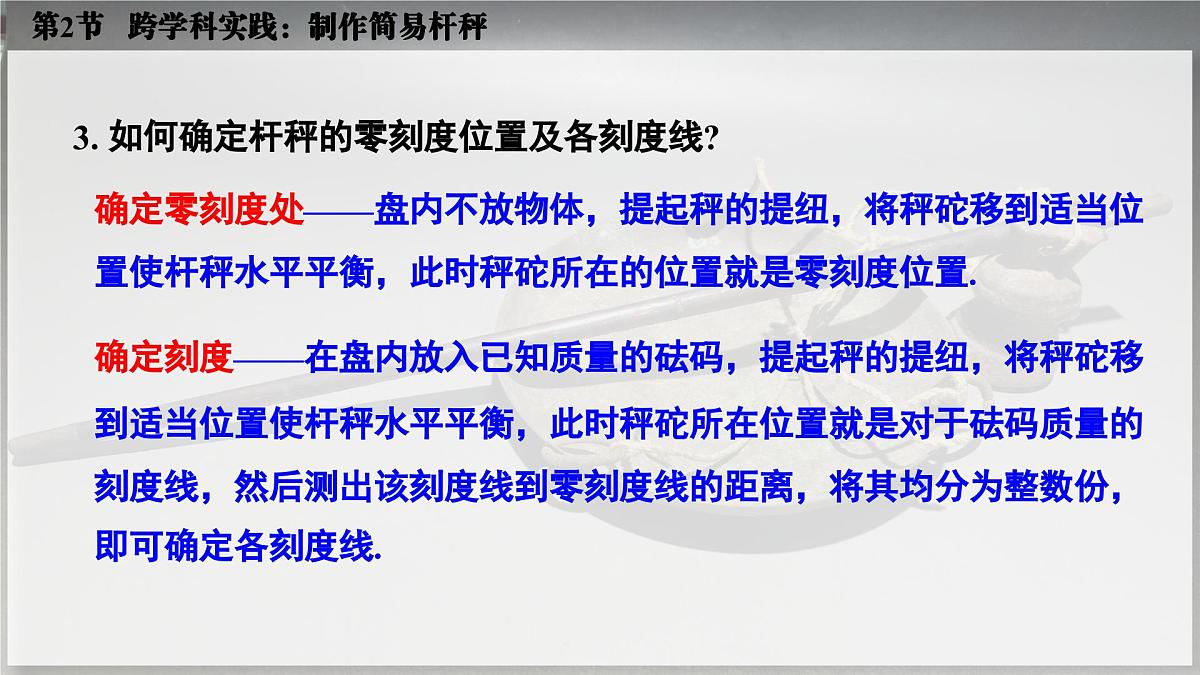 第2节　跨学科实践：制作简易杆秤

3. 如何确定杆秤的零刻度位置及各刻度线?

确定零刻度处——盘内不放物体，提起秤的提纽，将秤砣移到适当位置使杆秤水平平衡，此时秤砣所在的位置就是零刻度位置.

确定刻度——在盘内放入已知质量的砝码，提起秤的提纽，将秤砣移到适当位置使杆秤水平平衡，此时秤砣所在位置就是对于砝码质量的刻度线，然后测出该刻度线到零刻度线的距离，将其均分为整数份，即可确定各刻度线.